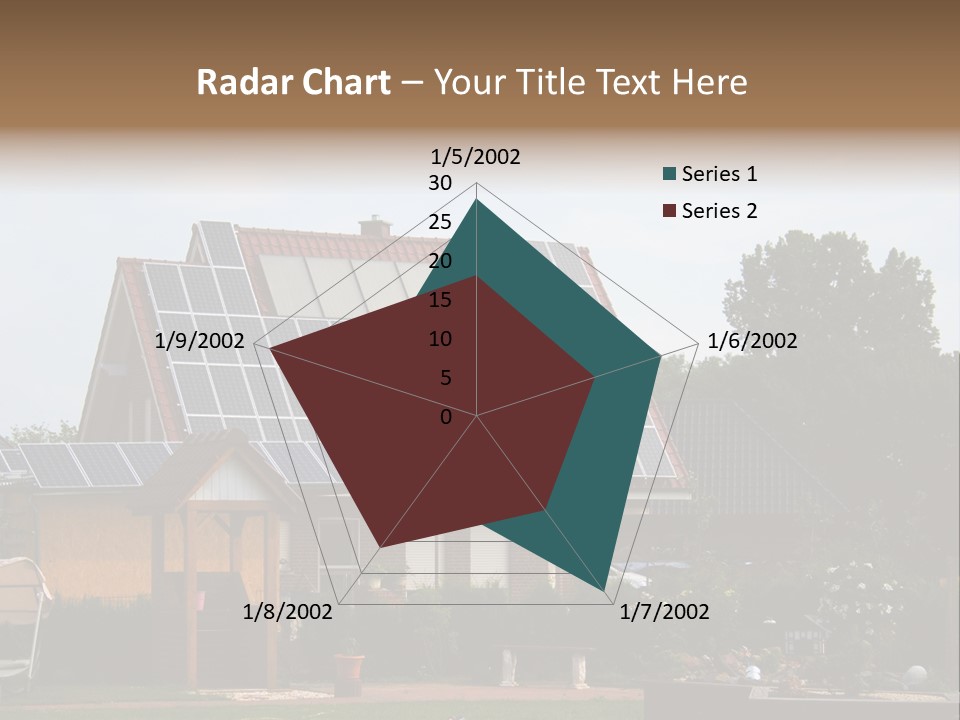 Radar Chart – Your Title Text Here

1/5/2002
30
25
20
15
10
5
0
1/6/2002
1/7/2002
1/8/2002
1/9/2002

Series 1
Series 2